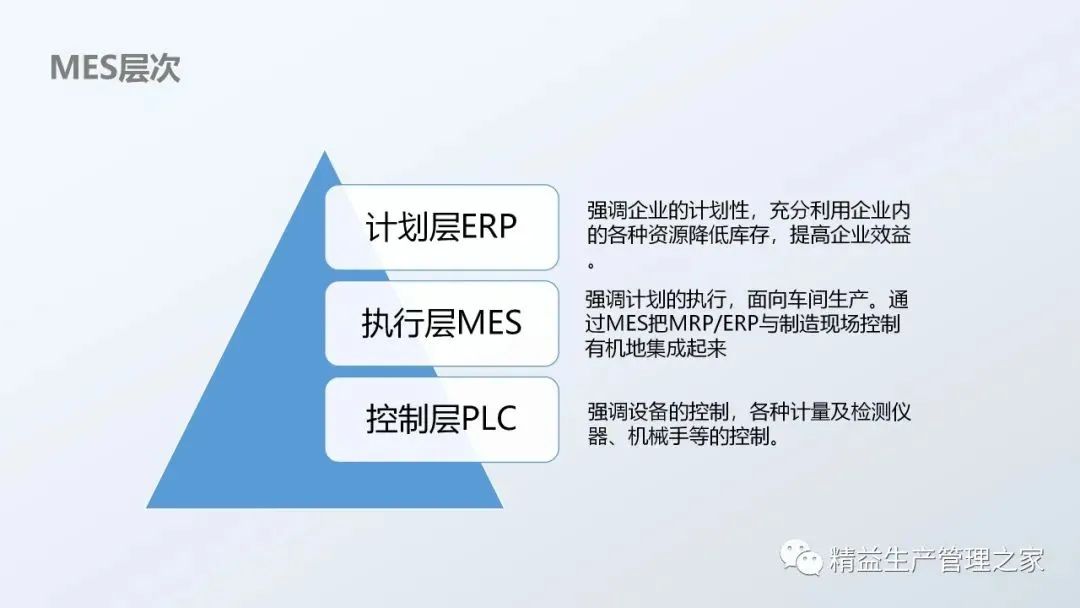 MES层次

计划层ERP

强调企业的计划性，充分利用企业内的各种资源降低库存，提高企业效益。

执行层MES

强调计划的执行，面向车间生产。通过MES把MRP/ERP与制造现场控制有机地集成起来

控制层PLC

强调设备的控制，各种计量及检测仪器、机械手等的控制。

精益生产管理之家